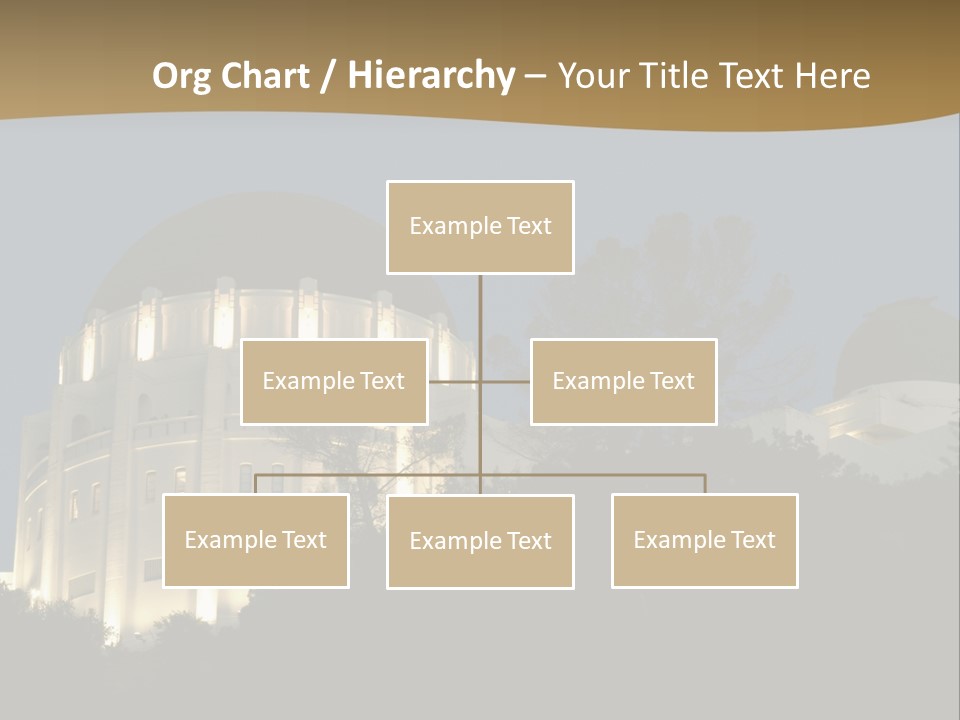 Org Chart / Hierarchy – Your Title Text Here

Example Text

Example Text

Example Text

Example Text

Example Text

Example Text